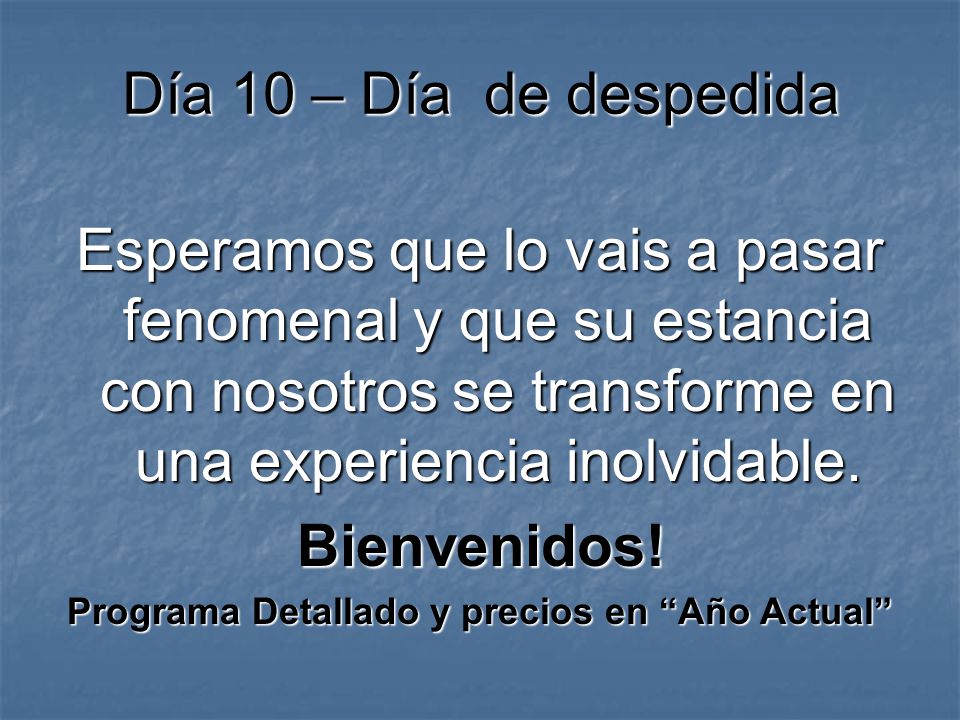 Día 10 – Día de despedida

Esperamos que lo vais a pasar fenomenal y que su estancia con nosotros se transforme en una experiencia inolvidable.

Bienvenidos!

Programa Detallado y precios en “Año Actual”